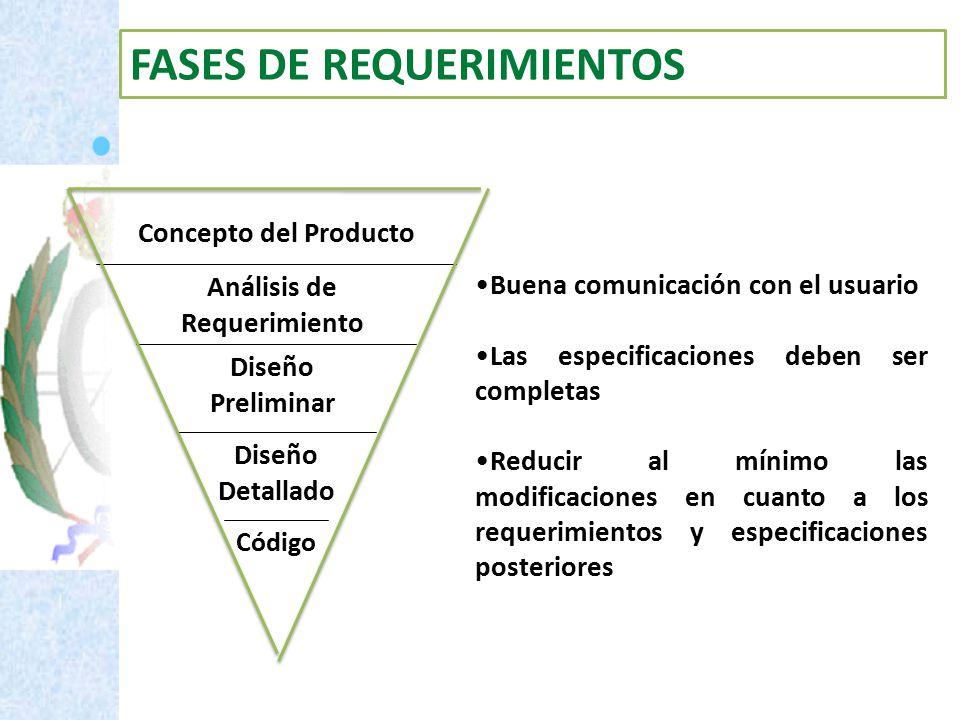 FASES DE REQUERIMIENTOS

Concepto del Producto

Análisis de Requerimiento

Diseño Preliminar

Diseño Detallado

Código

•Buena comunicación con el usuario

•Las especificaciones deben ser completas

•Reducir al mínimo las modificaciones en cuanto a los requerimientos y especificaciones posteriores